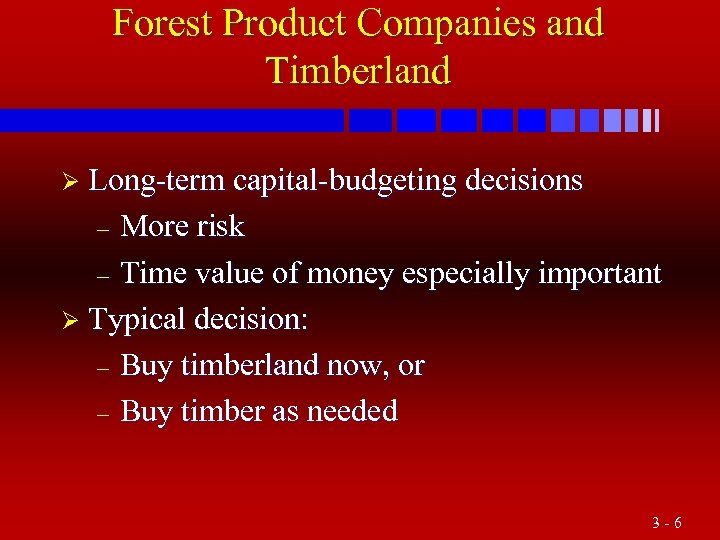 Forest Product Companies and Timberland

➢ Long-term capital-budgeting decisions
– More risk
– Time value of money especially important
➢ Typical decision:
– Buy timberland now, or
– Buy timber as needed

3 - 6